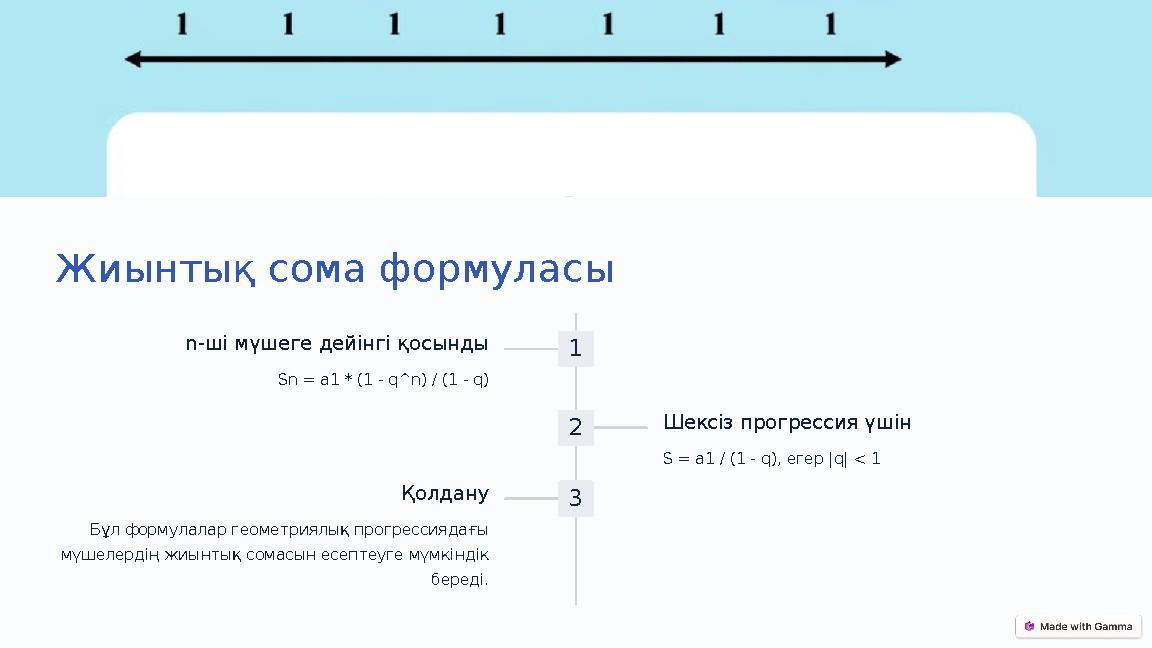 1 1 1 1 1 1 1

Жиынтық сома формуласы

n-ші мүшеге дейінгі қосынды

Sn = a1 * (1 - q^n) / (1 - q)

1

2

Шексіз прогрессия үшін

S = a1 / (1 - q), егер |q| < 1

Қолдану

3

Бұл формулалар геометриялық прогрессиядағы мүшелердің жиынтық сомасын есептеуге мүмкіндік береді.

Made with Gamma